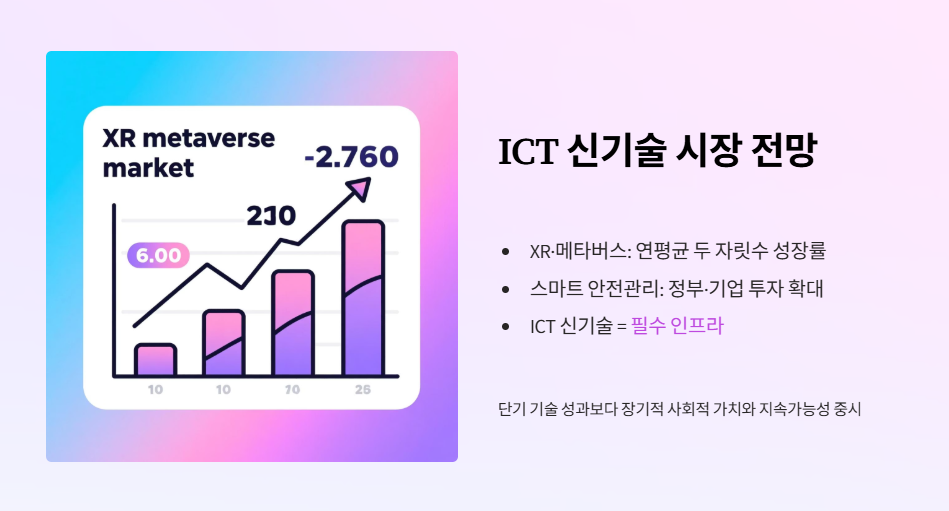 XR metaverse market

-2.760

2J0

6.00

10 10 10 25

ICT 신기술 시장 전망

• XR·메타버스: 연평균 두 자릿수 성장률
• 스마트 안전관리: 정부·기업 투자 확대
• ICT 신기술 = 필수 인프라

단기 기술 성과보다 장기적 사회적 가치와 지속가능성 중시